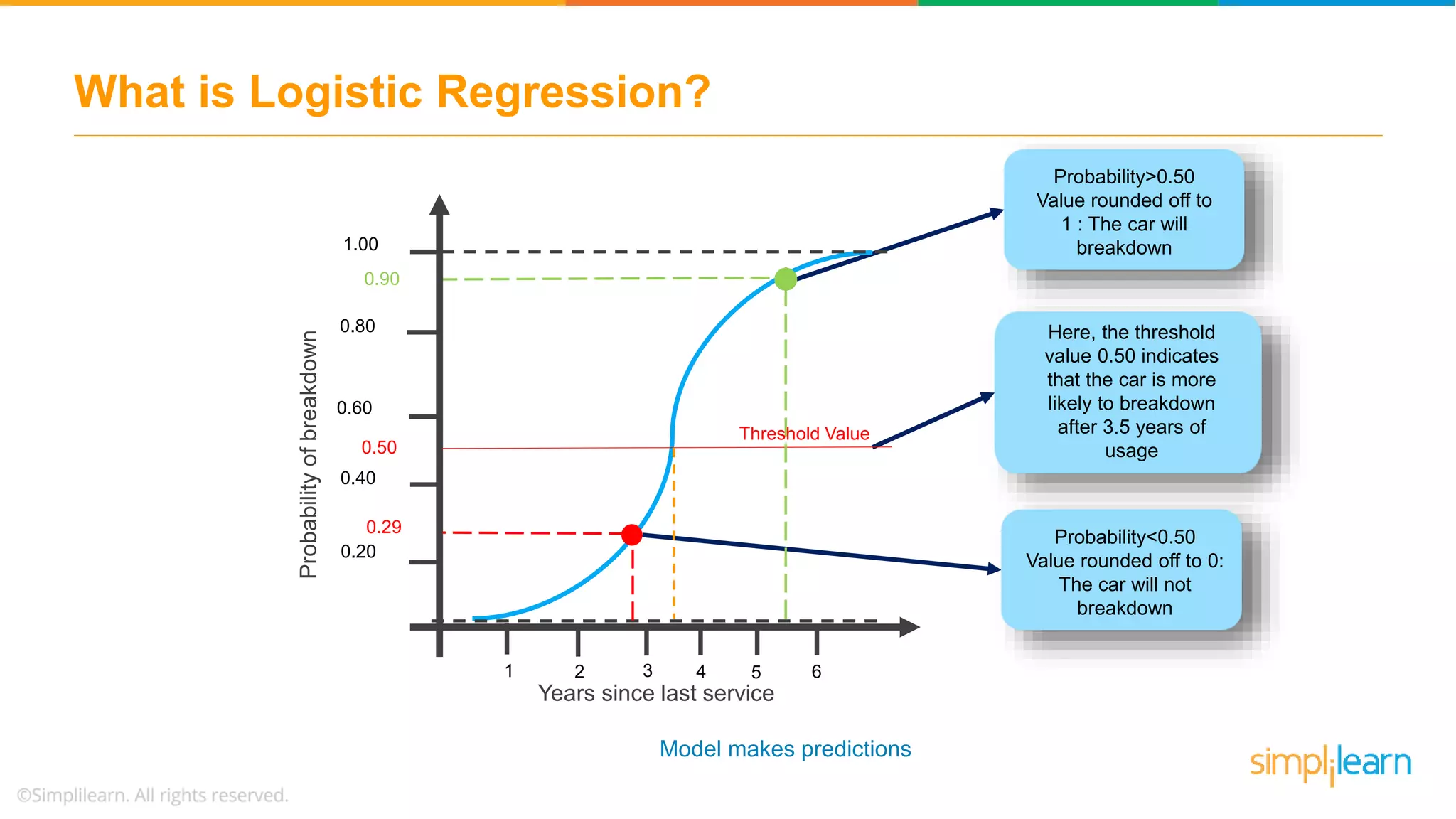 What is Logistic Regression?

Probability of breakdown

1.00
0.90
0.80
0.60
0.50
0.40
0.29
0.20

Threshold Value

1 2 3 4 5 6
Years since last service

Probability>0.50 Value rounded off to 1 : The car will breakdown

Here, the threshold value 0.50 indicates that the car is more likely to breakdown after 3.5 years of usage

Probability<0.50 Value rounded off to 0: The car will not breakdown

Model makes predictions

simplilearn

©Simplilearn. All rights reserved.